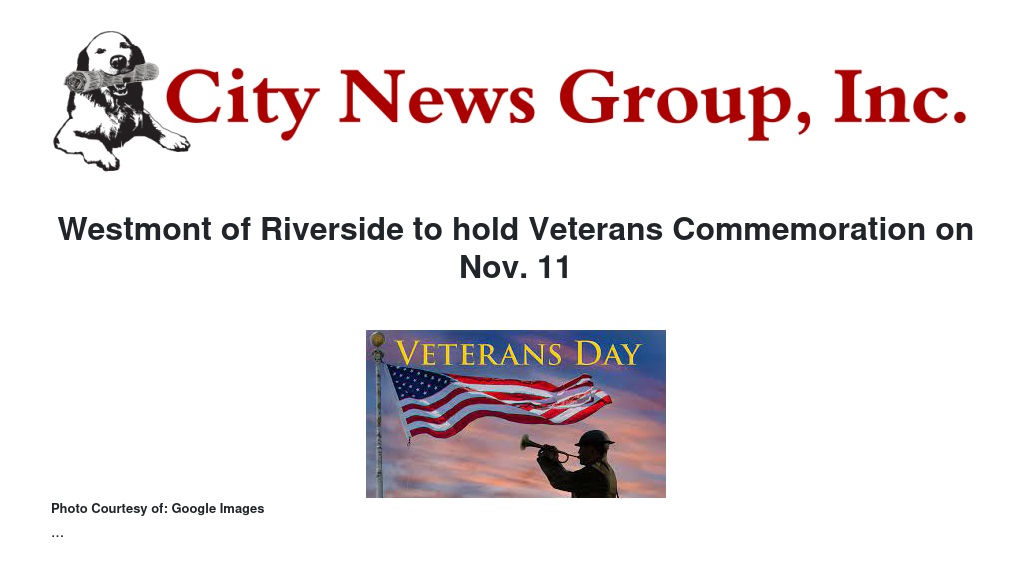 City News Group, Inc.

Westmont of Riverside to hold Veterans Commemoration on Nov. 11

VETERANS DAY

Photo Courtesy of: Google Images

...